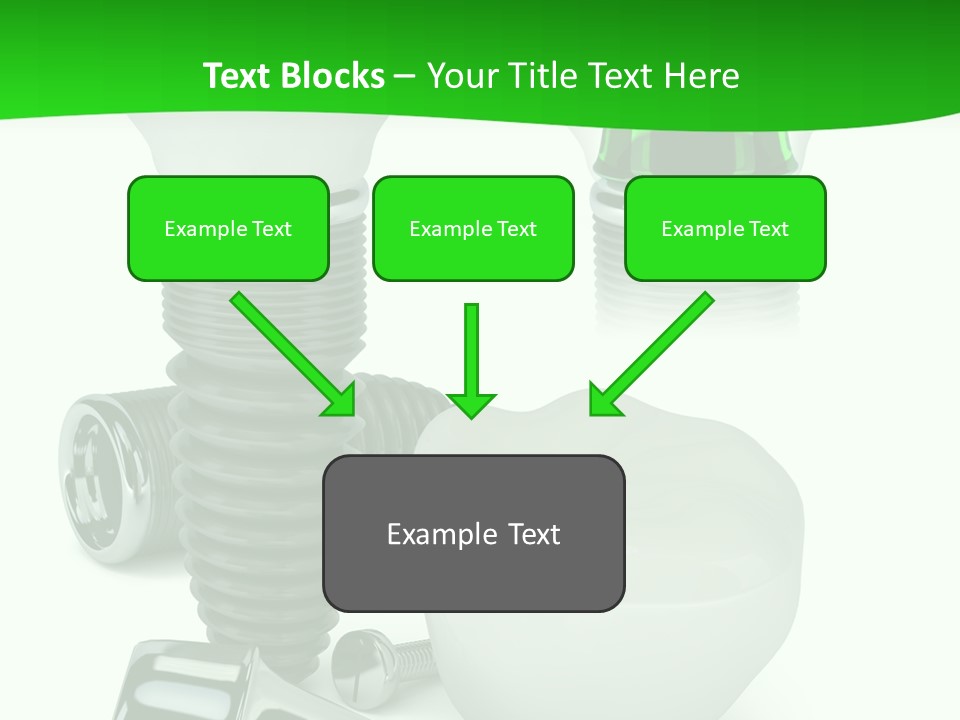 Text Blocks – Your Title Text Here

Example Text

Example Text

Example Text

Example Text